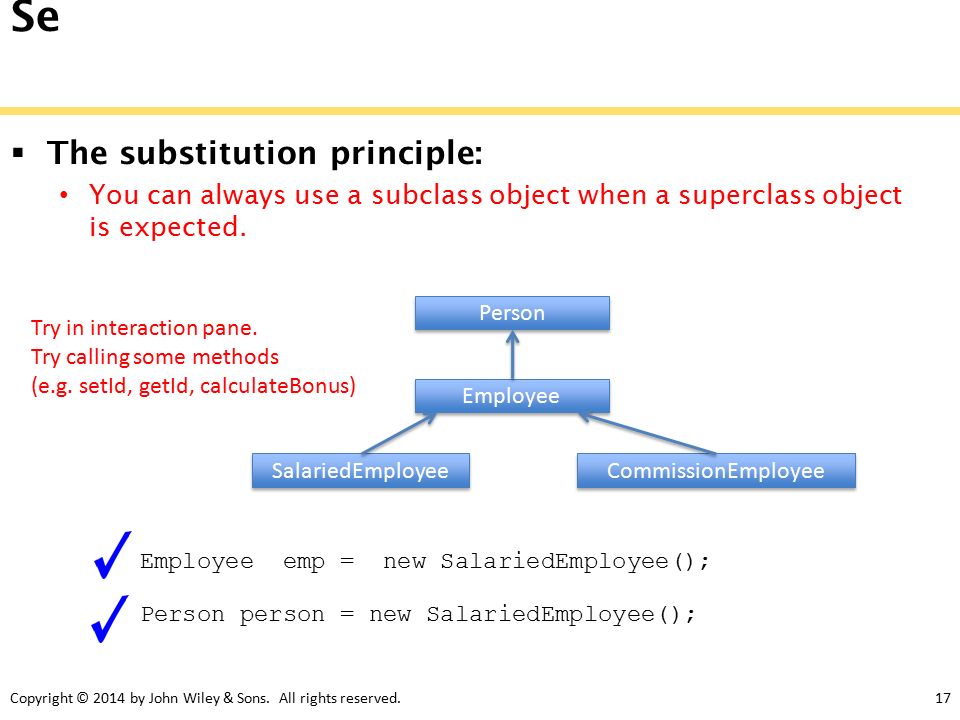 Se

▪ The substitution principle:

• You can always use a subclass object when a superclass object is expected.

Try in interaction pane.
Try calling some methods
(e.g. setId, getId, calculateBonus)

Person

Employee

SalariedEmployee

CommissionEmployee

✓ Employee emp = new SalariedEmployee();

✓ Person person = new SalariedEmployee();

Copyright © 2014 by John Wiley & Sons. All rights reserved.

17